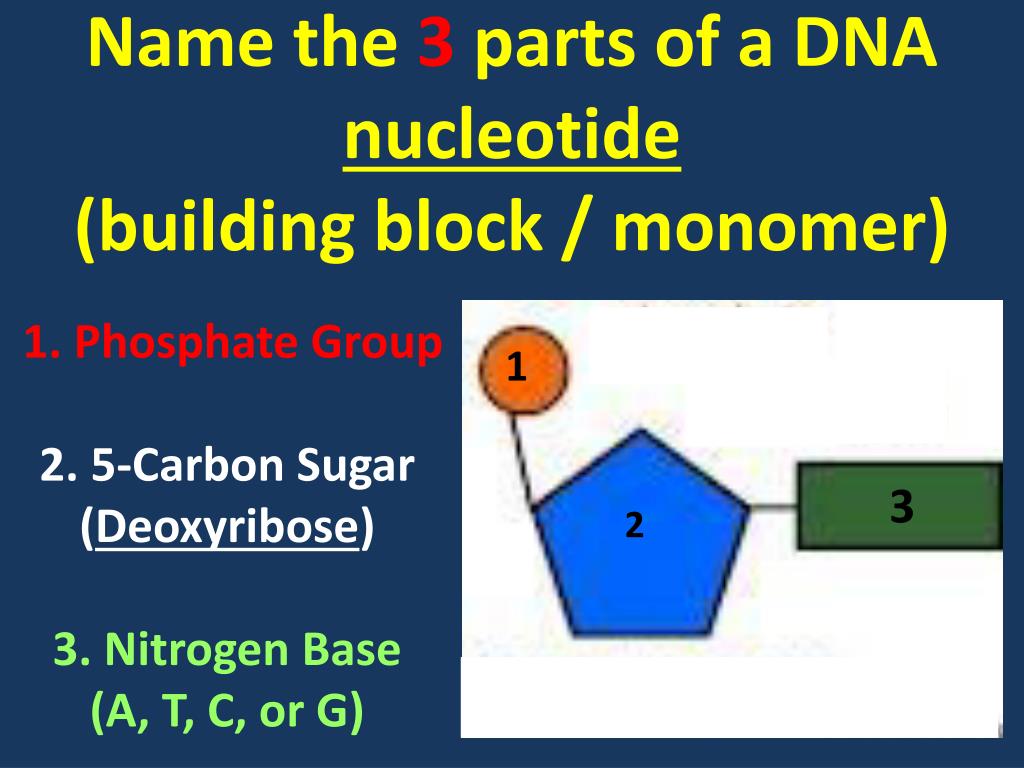 Name the 3 parts of a DNA nucleotide (building block / monomer)

1. Phosphate Group

2. 5-Carbon Sugar (Deoxyribose)

3. Nitrogen Base (A, T, C, or G)

1

2

3